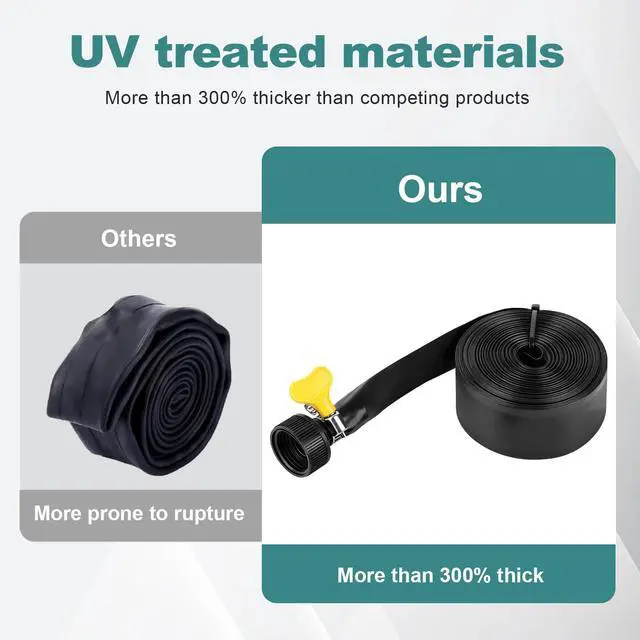 UV treated materials

More than 300% thicker than competing products

Others

More prone to rupture

Ours

More than 300% thick